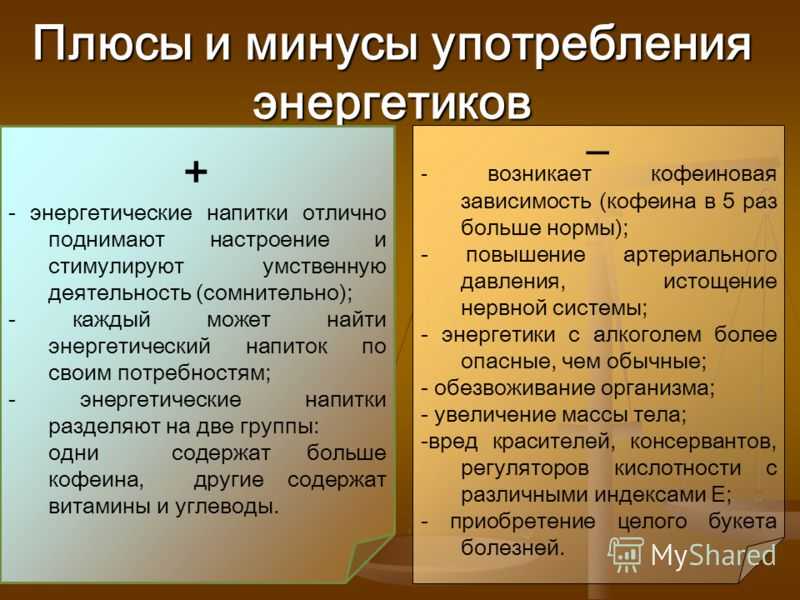 Плюсы и минусы употребления энергетиков

+

- энергетические напитки отлично поднимают настроение и стимулируют умственную деятельность (сомнительно);
- каждый может найти энергетический напиток по своим потребностям;
- энергетические напитки разделяют на две группы: одни содержат больше кофеина, другие содержат витамины и углеводы.

–

- возникает кофеиновая зависимость (кофеина в 5 раз больше нормы);
- повышение артериального давления, истощение нервной системы;
- энергетики с алкоголем более опасные, чем обычные;
- обезвоживание организма;
- увеличение массы тела;
-вред красителей, консервантов, регуляторов кислотности с различными индексами Е;
- приобретение целого букета болезней.

MyShared